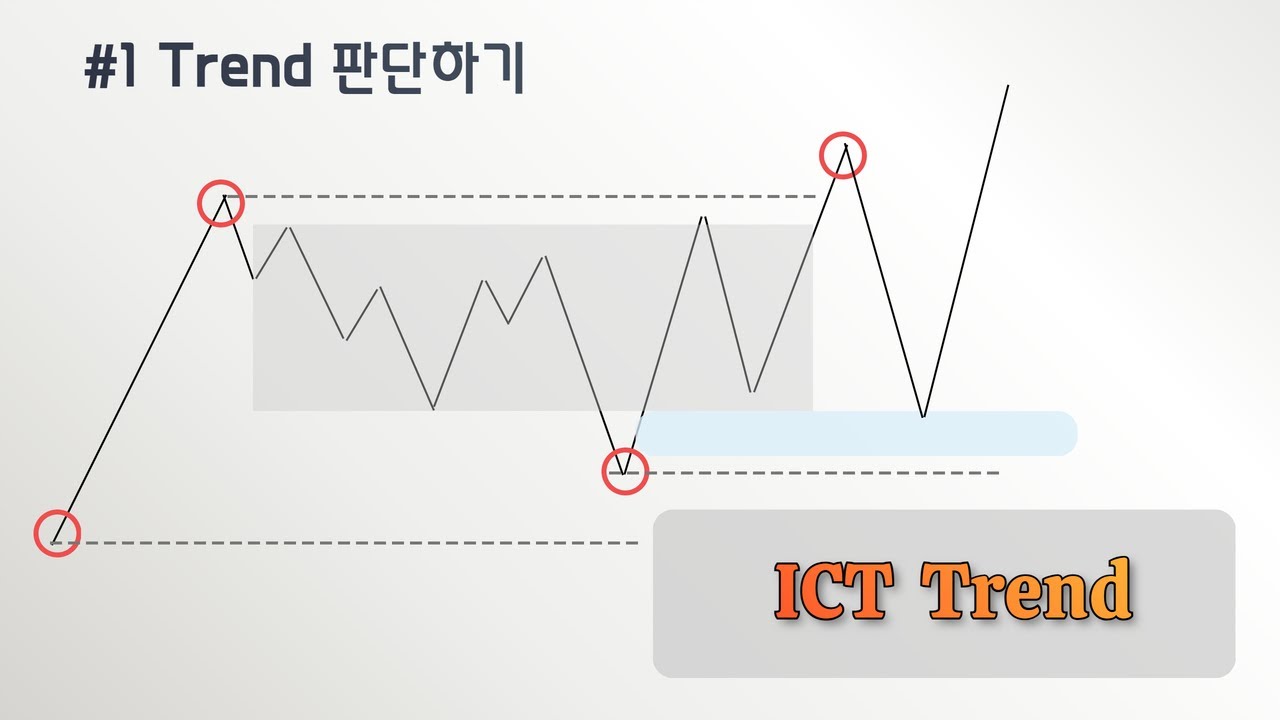 #1 Trend 판단하기

ICT Trend